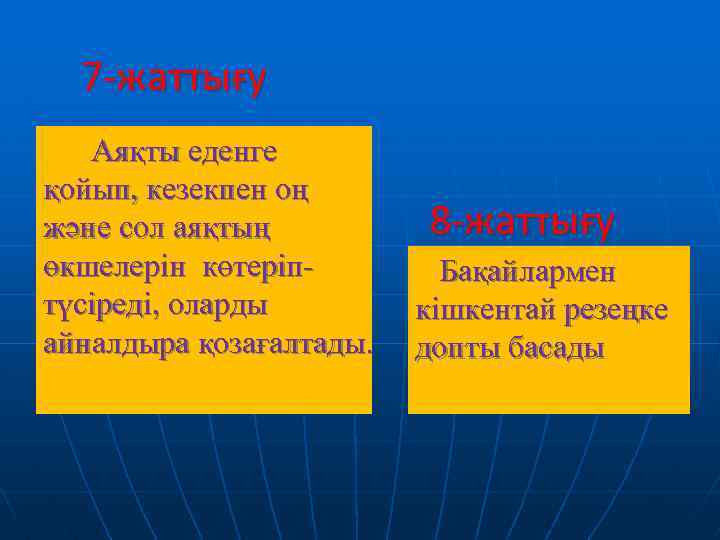 7-жаттығу

Аяқты еденге қойып, кезекпен оң және сол аяқтың өкшелерін көтеріп-түсіреді, оларды айналдыра қозағалтады.

8-жаттығу

Бақайлармен кішкентай резеңке допты басады